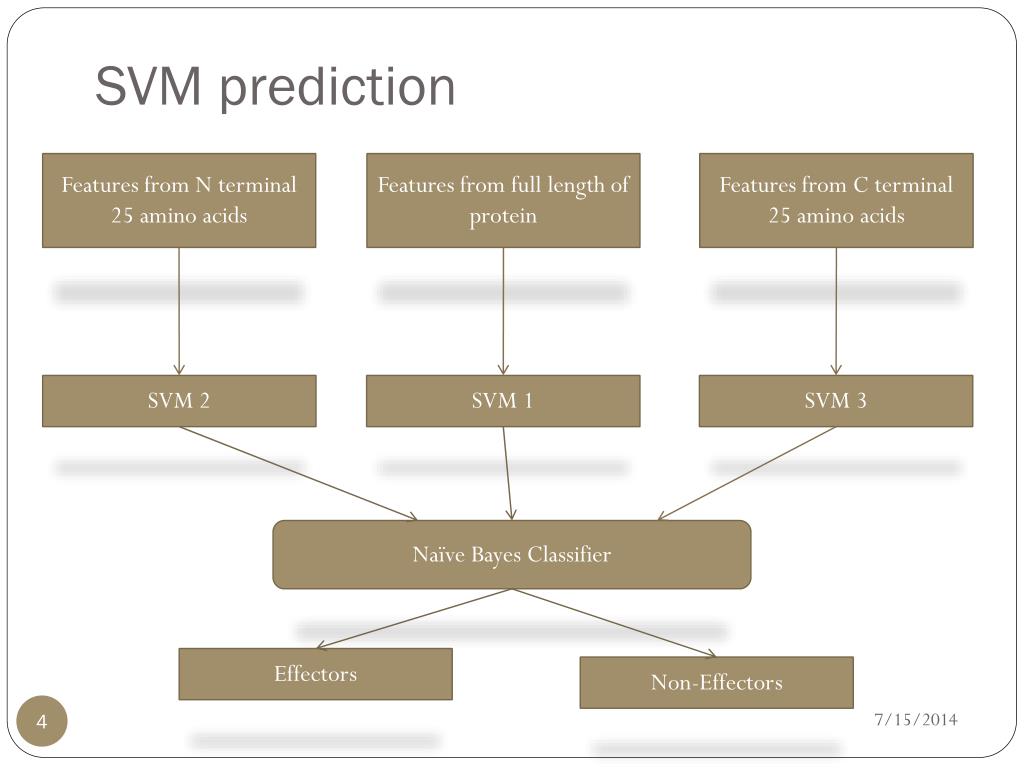 SVM prediction

Features from N terminal 25 amino acids

Features from full length of protein

Features from C terminal 25 amino acids

SVM 2

SVM 1

SVM 3

Naïve Bayes Classifier

Effectors

Non-Effectors

4

7/15/2014